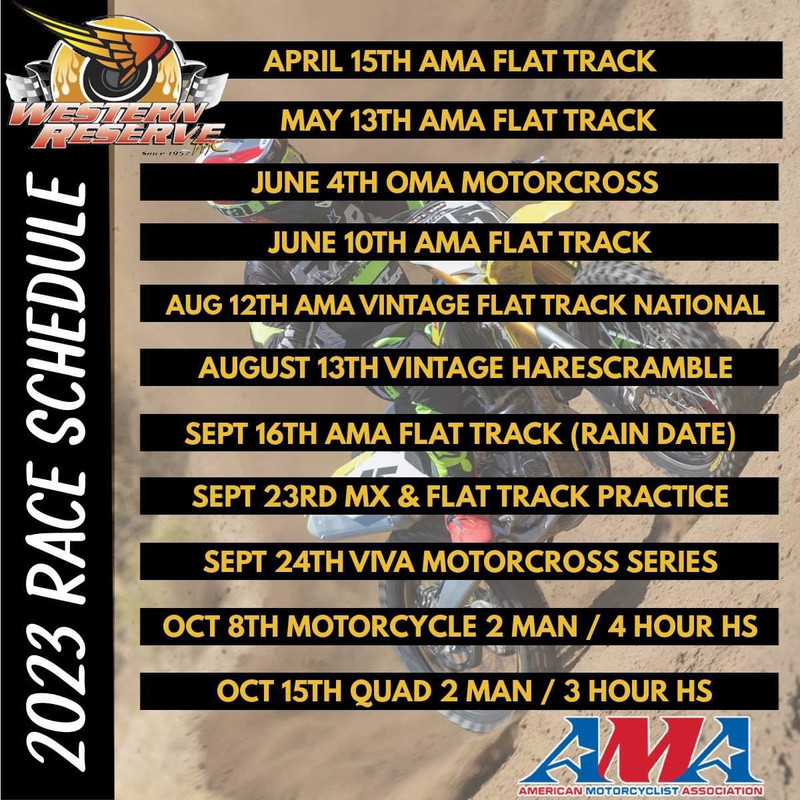 WESTERN RESERVE MC
Since 1957

2023 RACE SCHEDULE

APRIL 15TH AMA FLAT TRACK
MAY 13TH AMA FLAT TRACK
JUNE 4TH OMA MOTORCROSS
JUNE 10TH AMA FLAT TRACK
AUG 12TH AMA VINTAGE FLAT TRACK NATIONAL
AUGUST 13TH VINTAGE HARESCRAMBLE
SEPT 16TH AMA FLAT TRACK (RAIN DATE)
SEPT 23RD MX & FLAT TRACK PRACTICE
SEPT 24TH VIVA MOTORCROSS SERIES
OCT 8TH MOTORCYCLE 2 MAN / 4 HOUR HS
OCT 15TH QUAD 2 MAN / 3 HOUR HS

AMA
AMERICAN MOTORCYCLIST ASSOCIATION